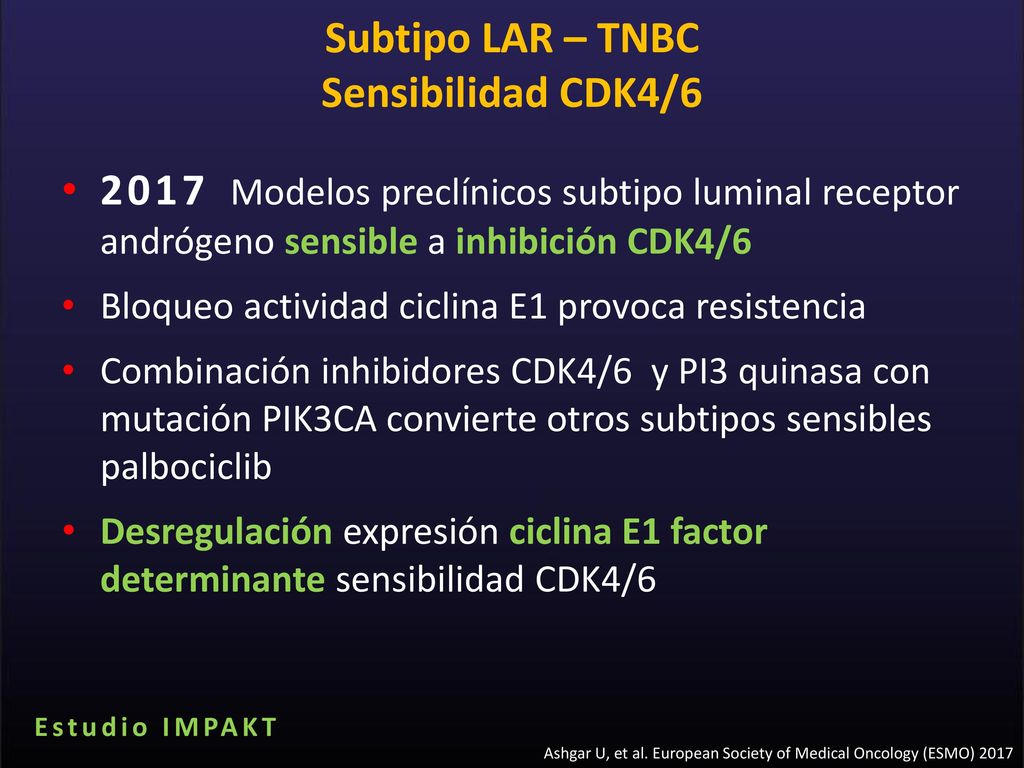 Subtipo LAR – TNBC
Sensibilidad CDK4/6

• 2017 Modelos preclínicos subtipo luminal receptor andrógeno sensible a inhibición CDK4/6

• Bloqueo actividad ciclina E1 provoca resistencia

• Combinación inhibidores CDK4/6 y PI3 quinasa con mutación PIK3CA convierte otros subtipos sensibles palbociclib

• Desregulación expresión ciclina E1 factor determinante sensibilidad CDK4/6

Estudio IMPAKT

Ashgar U, et al. European Society of Medical Oncology (ESMO) 2017